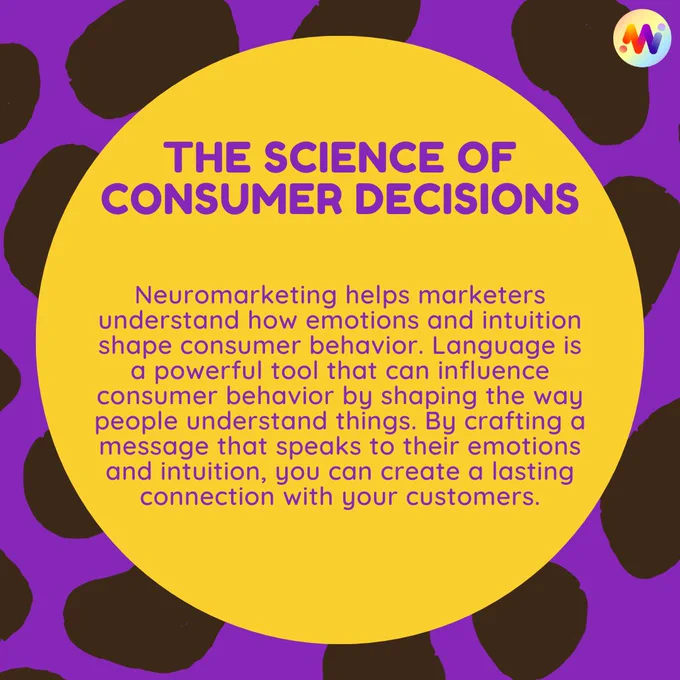 THE SCIENCE OF CONSUMER DECISIONS

Neuromarketing helps marketers understand how emotions and intuition shape consumer behavior. Language is a powerful tool that can influence consumer behavior by shaping the way people understand things. By crafting a message that speaks to their emotions and intuition, you can create a lasting connection with your customers.